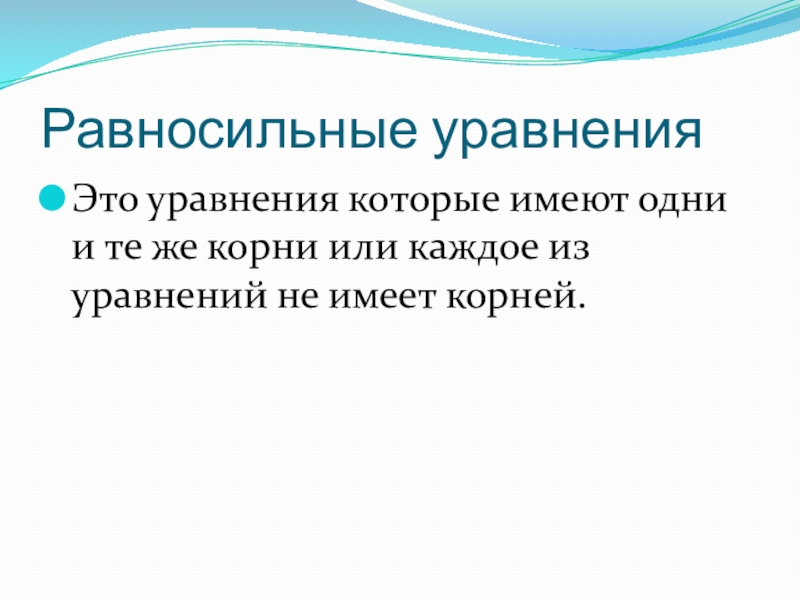 Равносильные уравнения

Это уравнения которые имеют одни и те же корни или каждое из уравнений не имеет корней.